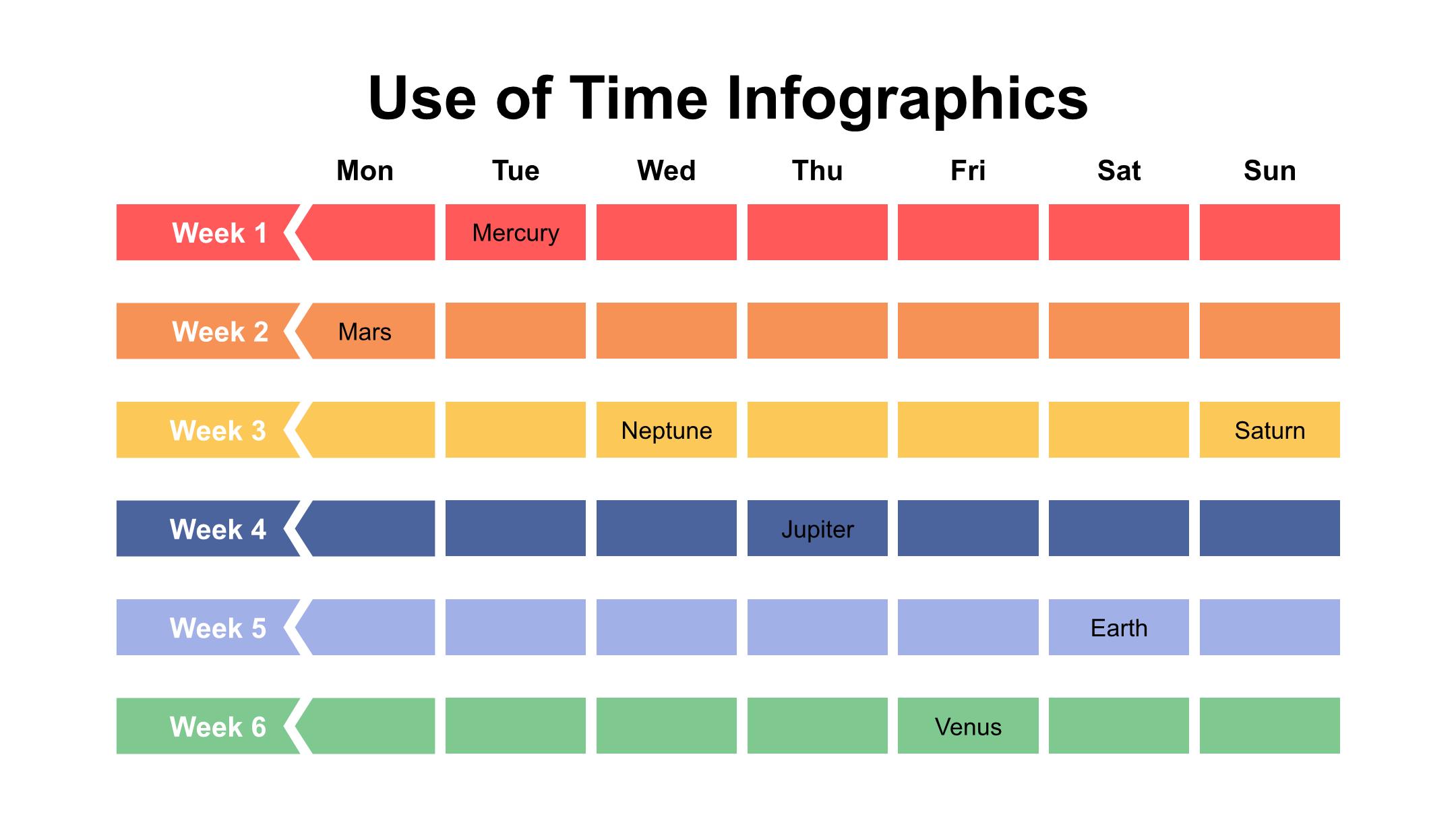 Use of Time Infographics

| | Mon | Tue | Wed | Thu | Fri | Sat | Sun |
|---|---|---|---|---|---|---|---|
| Week 1 | | Mercury | | | | | |
| Week 2 | Mars | | | | | | |
| Week 3 | | | Neptune | | | | Saturn |
| Week 4 | | | | Jupiter | | | |
| Week 5 | | | | | | Earth | |
| Week 6 | | | | | Venus | | |